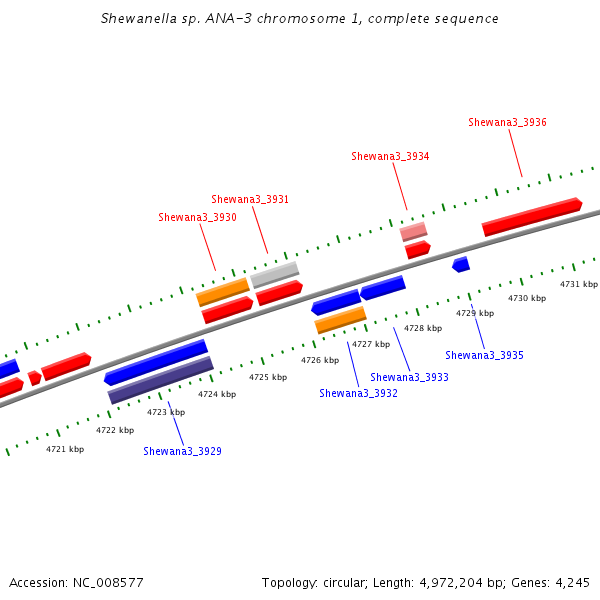 Shewanella sp. ANA-3 chromosome 1, complete sequence

Shewana3_3936

Shewana3_3934

Shewana3_3931

Shewana3_3930

4731 kbp

4730 kbp

4729 kbp

4728 kbp

4727 kbp

4726 kbp

4725 kbp

4724 kbp

4723 kbp

4722 kbp

4721 kbp

Shewana3_3935

Shewana3_3933

Shewana3_3932

Shewana3_3929

Accession: NC_008577

Topology: circular; Length: 4,972,204 bp; Genes: 4,245